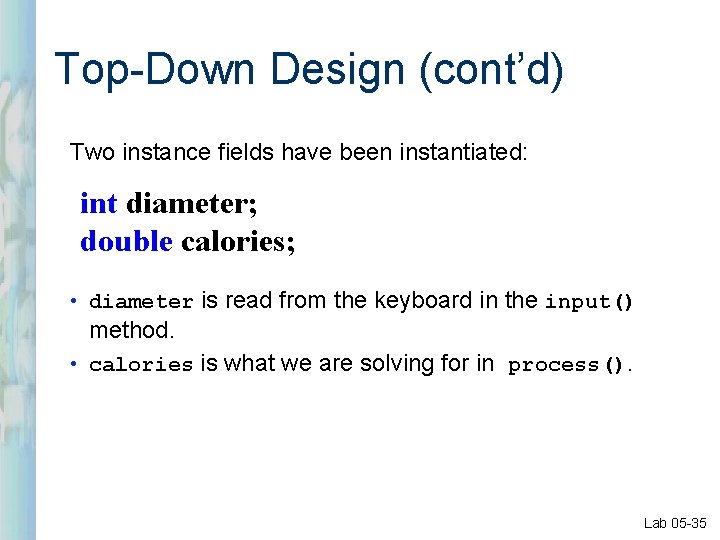 Top-Down Design (cont’d)

Two instance fields have been instantiated:

int diameter;
double calories;

• diameter is read from the keyboard in the input() method.
• calories is what we are solving for in process().

Lab 05-35